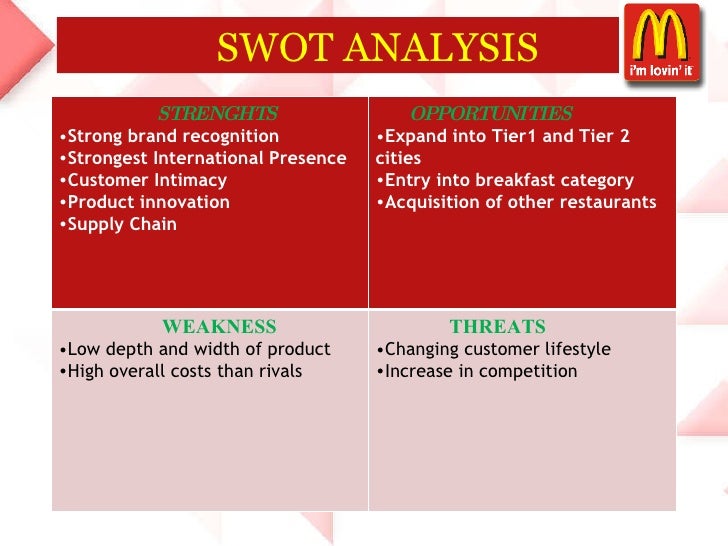 SWOT ANALYSIS

i'm lovin' it

| STRENGHTS •Strong brand recognition •Strongest International Presence •Customer Intimacy •Product innovation •Supply Chain | OPPORTUNITIES •Expand into Tier1 and Tier 2 cities •Entry into breakfast category •Acquisition of other restaurants |
|---|---|
| WEAKNESS •Low depth and width of product •High overall costs than rivals | THREATS •Changing customer lifestyle •Increase in competition |